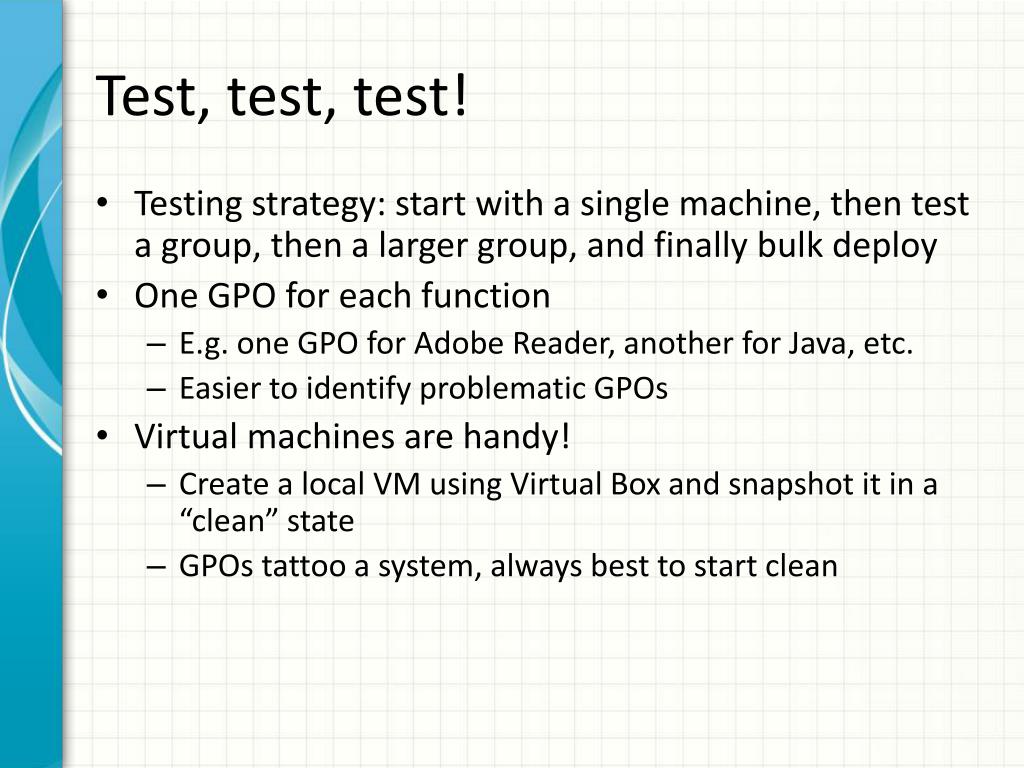 Test, test, test!

• Testing strategy: start with a single machine, then test a group, then a larger group, and finally bulk deploy
• One GPO for each function
  – E.g. one GPO for Adobe Reader, another for Java, etc.
  – Easier to identify problematic GPOs
• Virtual machines are handy!
  – Create a local VM using Virtual Box and snapshot it in a “clean” state
  – GPOs tattoo a system, always best to start clean